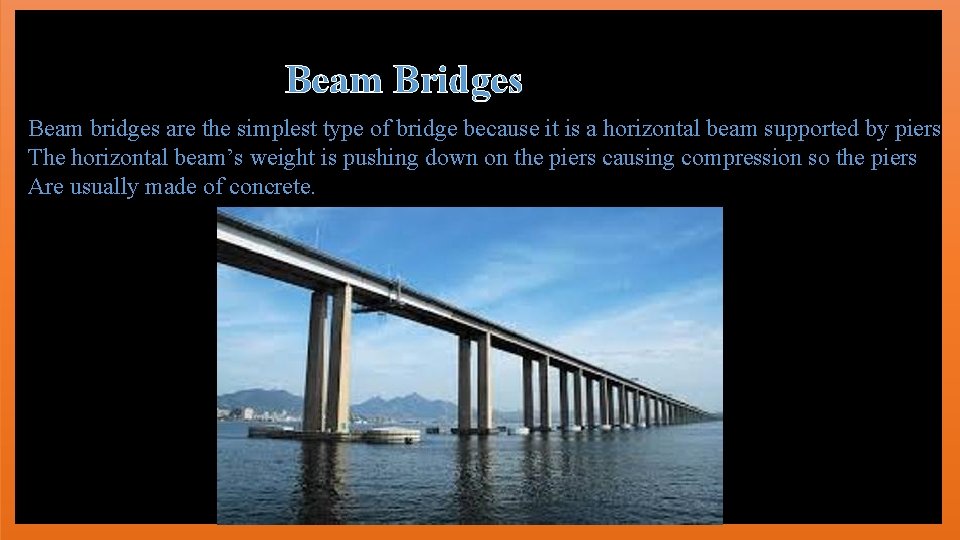 Beam Bridges

Beam bridges are the simplest type of bridge because it is a horizontal beam supported by piers The horizontal beam’s weight is pushing down on the piers causing compression so the piers Are usually made of concrete.